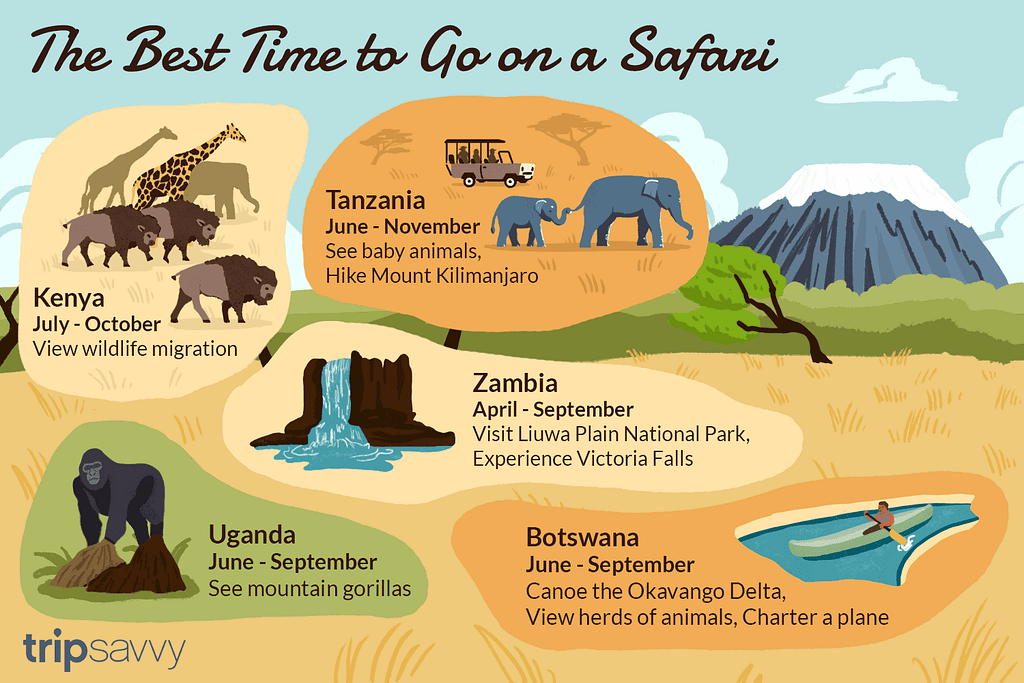 The Best Time to Go on a Safari

Kenya
July - October
View wildlife migration

Tanzania
June - November
See baby animals, Hike Mount Kilimanjaro

Zambia
April - September
Visit Liuwa Plain National Park, Experience Victoria Falls

Uganda
June - September
See mountain gorillas

Botswana
June - September
Canoe the Okavango Delta, View herds of animals, Charter a plane

tripsavvy